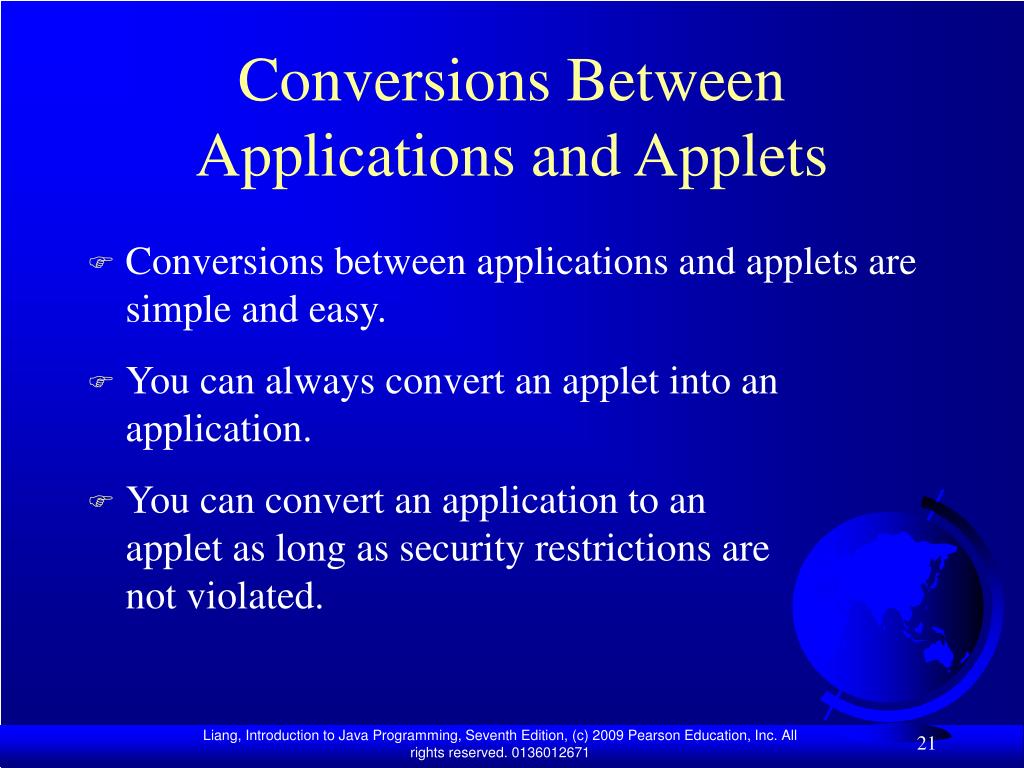 Conversions Between Applications and Applets

Conversions between applications and applets are simple and easy.

You can always convert an applet into an application.

You can convert an application to an applet as long as security restrictions are not violated.

Liang, Introduction to Java Programming, Seventh Edition, (c) 2009 Pearson Education, Inc. All rights reserved. 0136012671

21